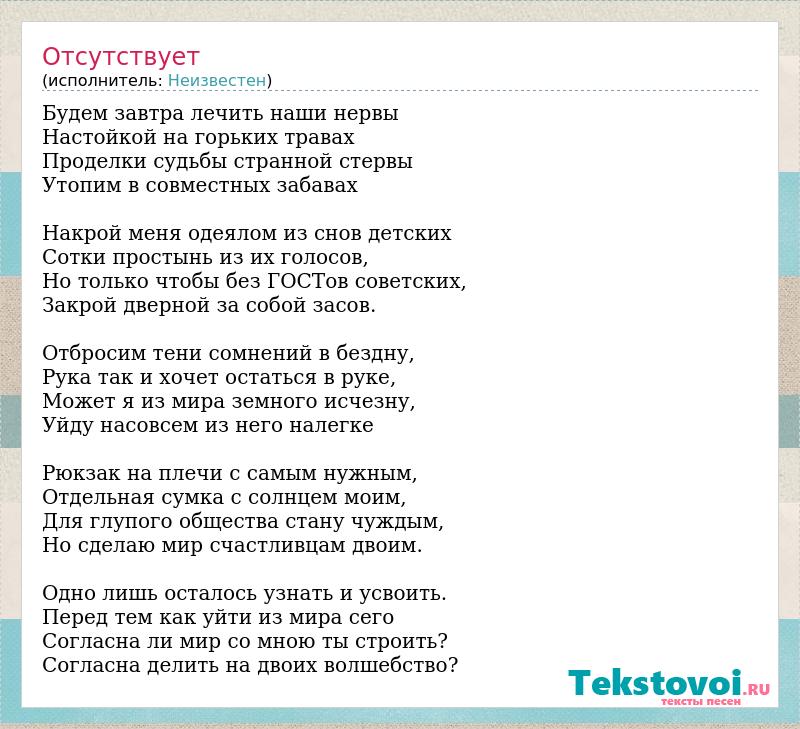 Отсутствует
(исполнитель: Неизвестен)

Будем завтра лечить наши нервы
Настойкой на горьких травах
Проделки судьбы странной стервы
Утопим в совместных забавах

Накрой меня одеялом из снов детских
Сотки простынь из их голосов,
Но только чтобы без ГОСТов советских,
Закрой дверной за собой засов.

Отбросим тени сомнений в бездну,
Рука так и хочет остаться в руке,
Может я из мира земного исчезну,
Уйду насовсем из него налегке

Рюкзак на плечи с самым нужным,
Отдельная сумка с солнцем моим,
Для глупого общества стану чуждым,
Но сделаю мир счастливцам двоим.

Одно лишь осталось узнать и усвоить.
Перед тем как уйти из мира сего
Согласна ли мир со мною ты строить?
Согласна делить на двоих волшебство?

Tekstovoi.RU
тексты песен